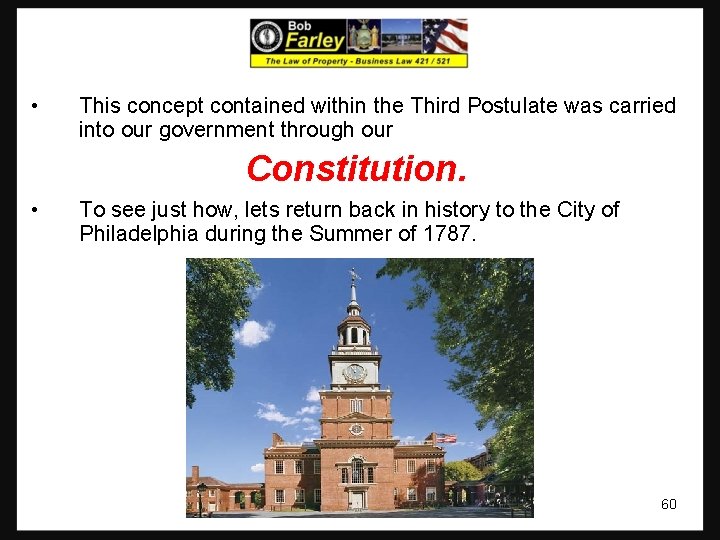 Bob
Farley
The Law of Property - Business Law 421 / 521

• This concept contained within the Third Postulate was carried into our government through our

Constitution.

• To see just how, lets return back in history to the City of Philadelphia during the Summer of 1787.

60